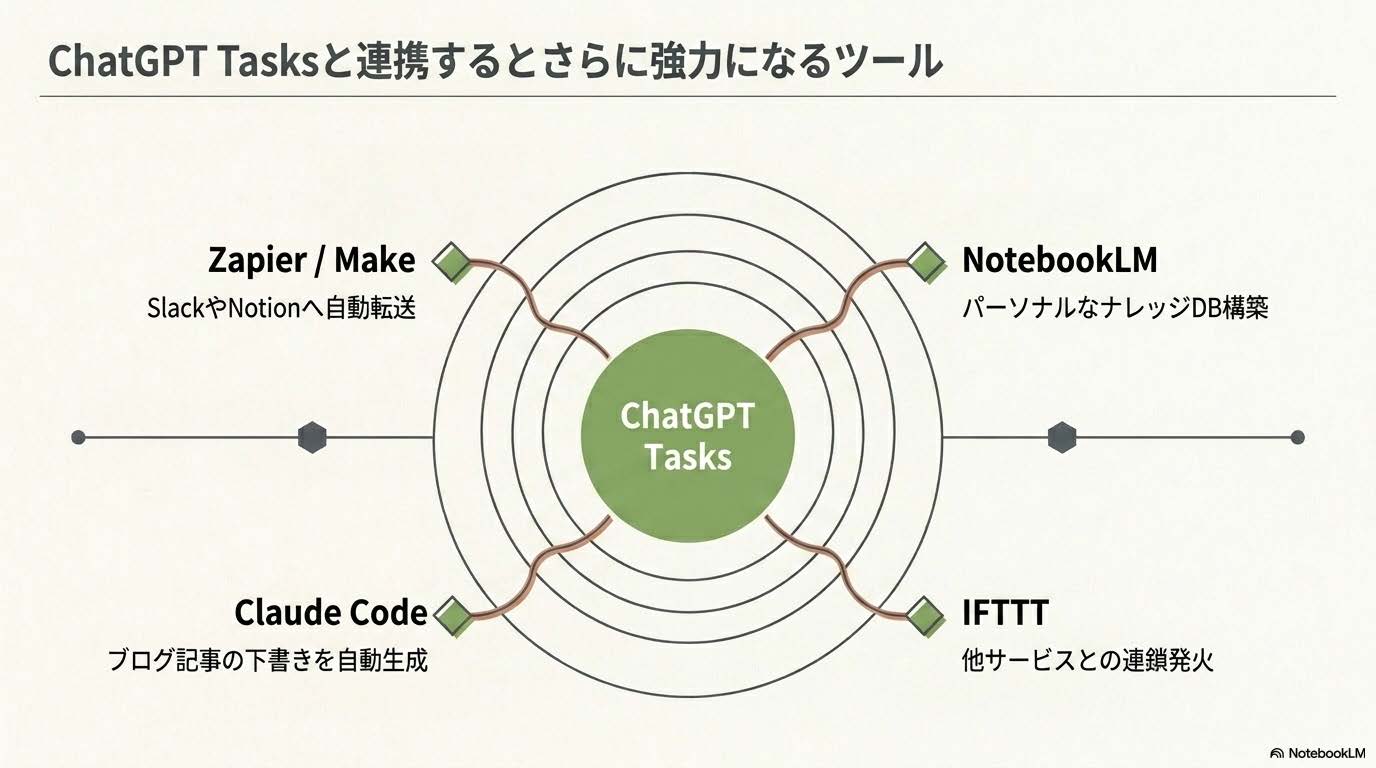 ChatGPT Tasksと連携するとさらに強力になるツール

Zapier / Make
SlackやNotionへ自動転送

NotebookLM
パーソナルなナレッジDB構築

ChatGPT Tasks

Claude Code
ブログ記事の下書きを自動生成

IFTTT
他サービスとの連鎖発火

NotebookLM